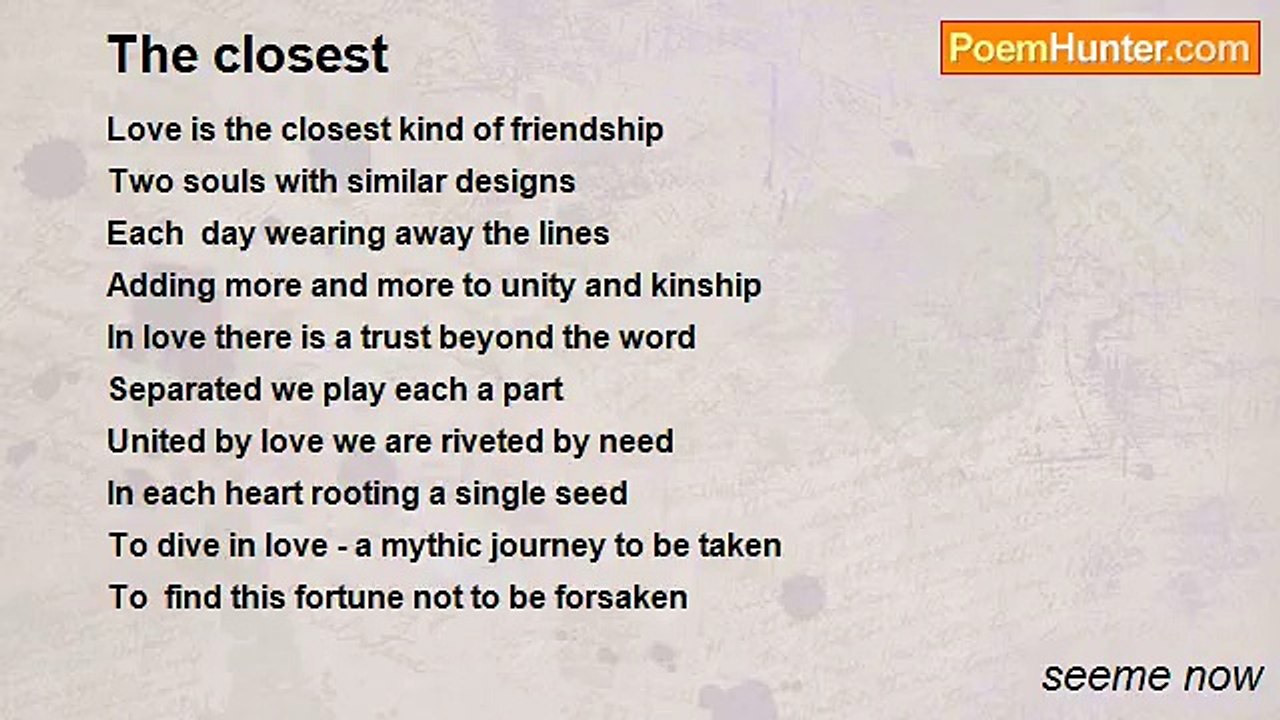 The closest

PoemHunter.com

Love is the closest kind of friendship
Two souls with similar designs
Each day wearing away the lines
Adding more and more to unity and kinship
In love there is a trust beyond the word
Separated we play each a part
United by love we are riveted by need
In each heart rooting a single seed
To dive in love - a mythic journey to be taken
To find this fortune not to be forsaken

seeme now